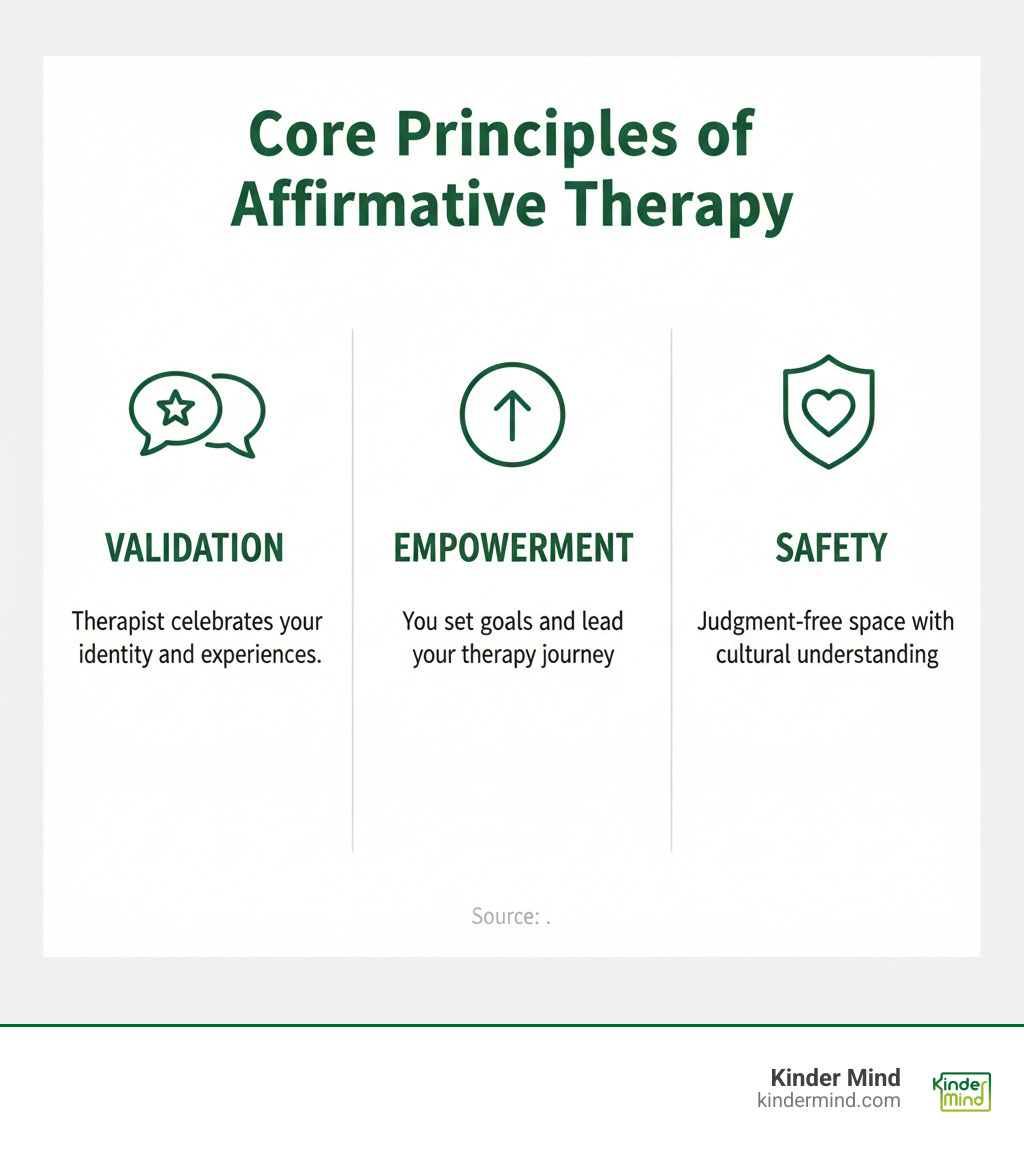 Core Principles of Affirmative Therapy

VALIDATION

Therapist celebrates your identity and experiences.

EMPOWERMENT

You set goals and lead your therapy journey

SAFETY

Judgment-free space with cultural understanding

Source: .

Kinder Mind
kindermind.com

Kinder Mind